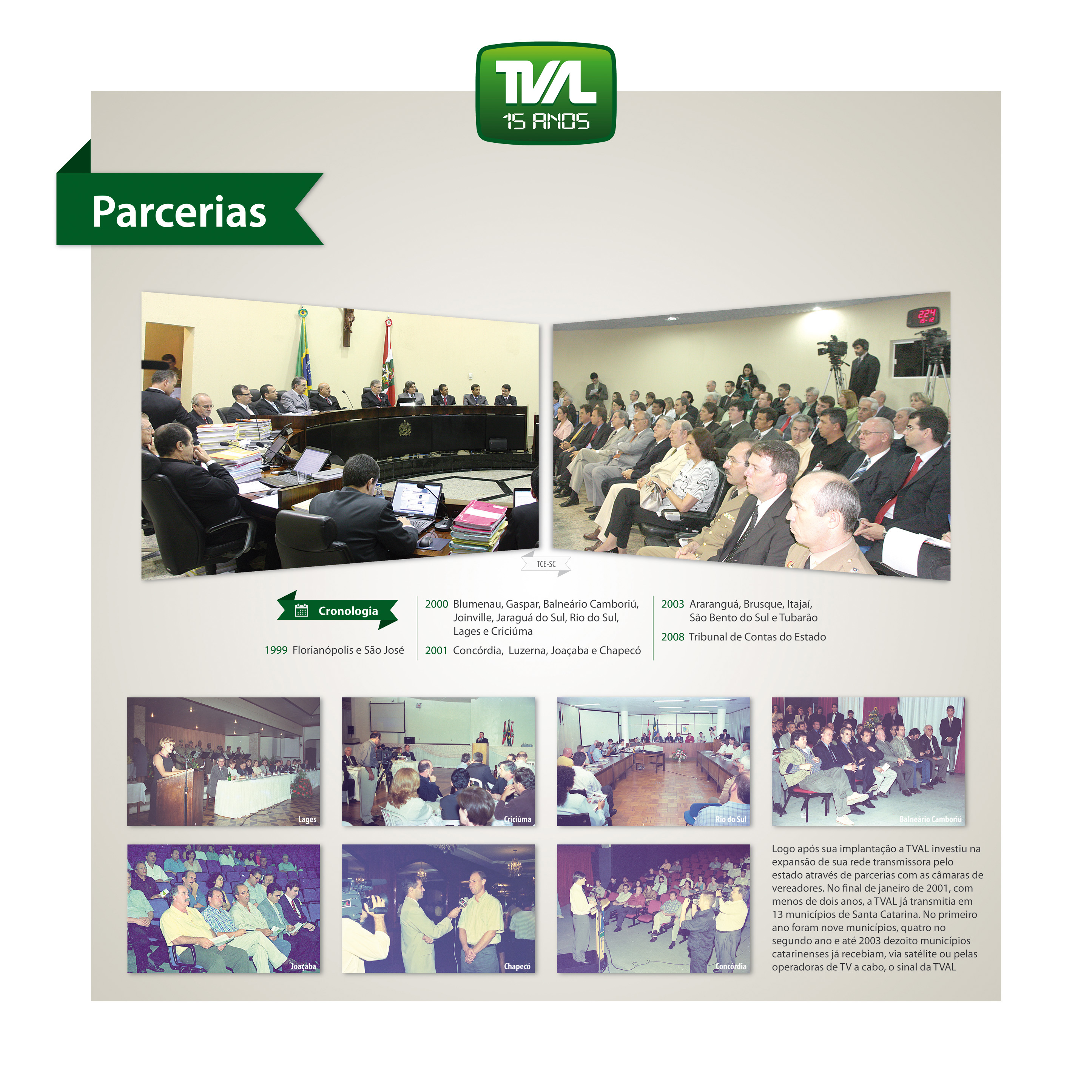 TVAL
15 ANOS

Parcerias

224
15-12

TCE-SC

Cronologia

1999 Florianópolis e São José

2000 Blumenau, Gaspar, Balneário Camboriú, Joinville, Jaraguá do Sul, Rio do Sul, Lages e Criciúma

2001 Concórdia, Luzerna, Joaçaba e Chapecó

2003 Araranguá, Brusque, Itajaí, São Bento do Sul e Tubarão

2008 Tribunal de Contas do Estado

Lages

Criciúma

Rio do Sul

Balneário Camboriú

Joaçaba

Chapecó

Concórdia

Logo após sua implantação a TVAL investiu na expansão de sua rede transmissora pelo estado através de parcerias com as câmaras de vereadores. No final de janeiro de 2001, com menos de dois anos, a TVAL já transmitia em 13 municípios de Santa Catarina. No primeiro ano foram nove municípios, quatro no segundo ano e até 2003 dezoito municípios catarinenses já recebiam, via satélite ou pelas operadoras de TV a cabo, o sinal da TVAL